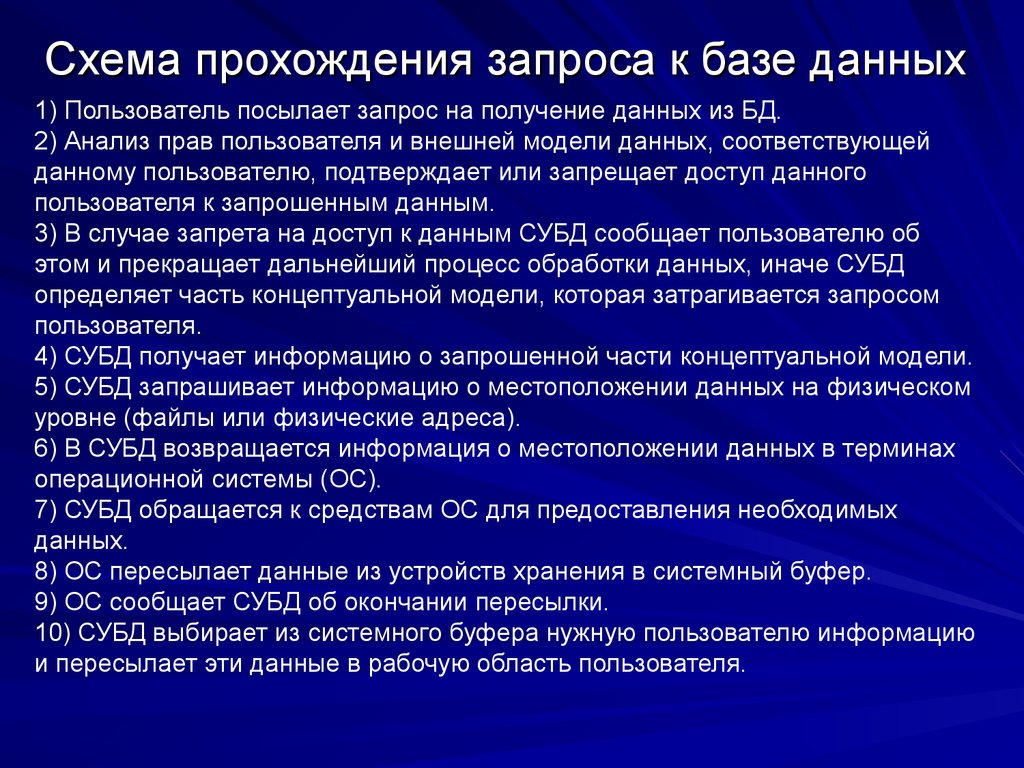 Схема прохождения запроса к базе данных

1) Пользователь посылает запрос на получение данных из БД.
2) Анализ прав пользователя и внешней модели данных, соответствующей данному пользователю, подтверждает или запрещает доступ данного пользователя к запрошенным данным.
3) В случае запрета на доступ к данным СУБД сообщает пользователю об этом и прекращает дальнейший процесс обработки данных, иначе СУБД определяет часть концептуальной модели, которая затрагивается запросом пользователя.
4) СУБД получает информацию о запрошенной части концептуальной модели.
5) СУБД запрашивает информацию о местоположении данных на физическом уровне (файлы или физические адреса).
6) В СУБД возвращается информация о местоположении данных в терминах операционной системы (ОС).
7) СУБД обращается к средствам ОС для предоставления необходимых данных.
8) ОС пересылает данные из устройств хранения в системный буфер.
9) ОС сообщает СУБД об окончании пересылки.
10) СУБД выбирает из системного буфера нужную пользователю информацию и пересылает эти данные в рабочую область пользователя.